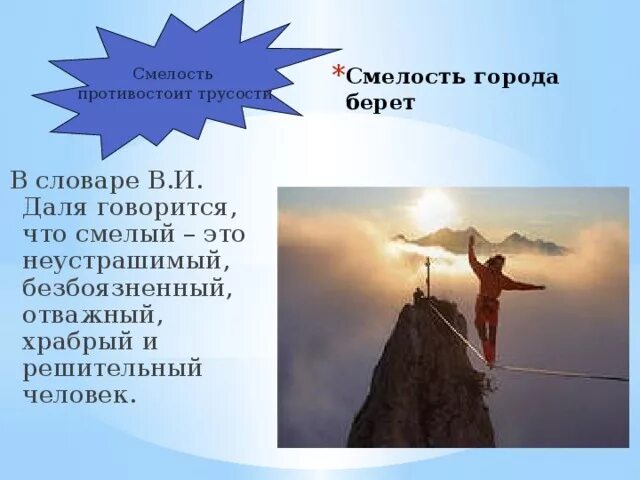 Смелость противостоит трусости

*Смелость города берет

В словаре В.И. Даля говорится, что смелый – это неустрашимый, безбоязненный, отважный, храбрый и решительный человек.